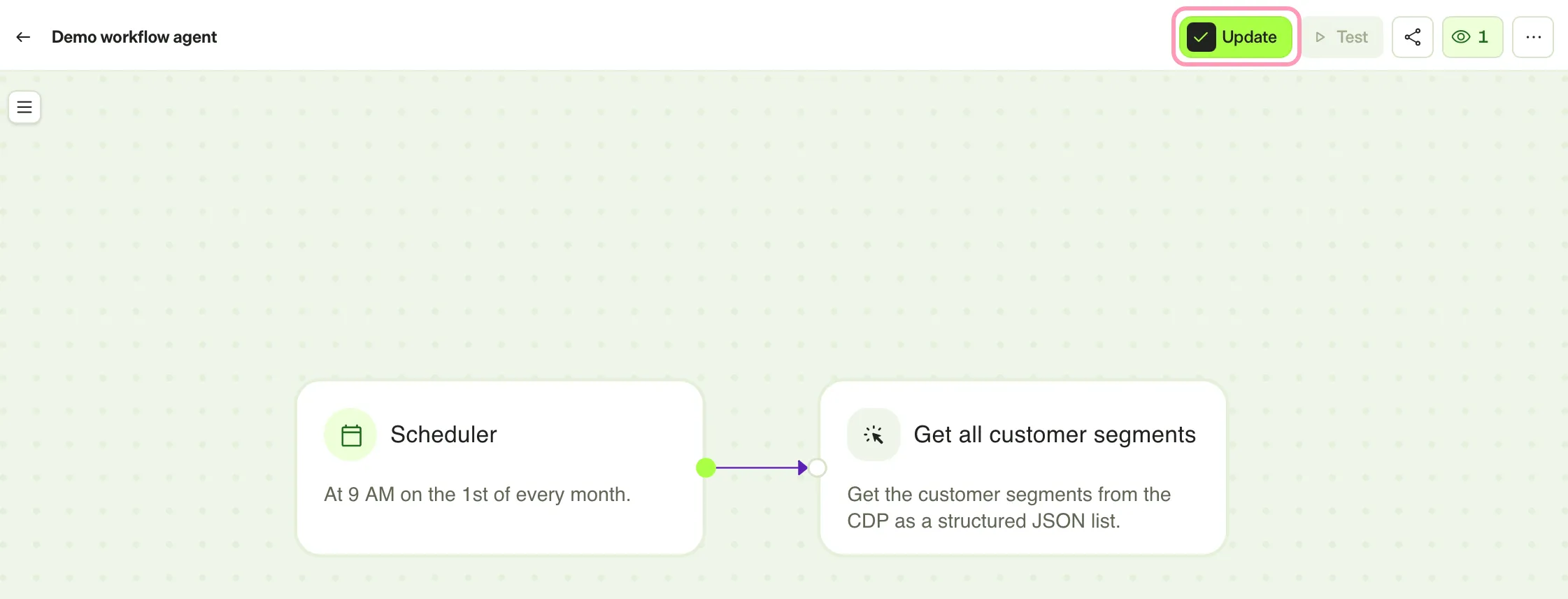 Demo workflow agent

Update

Test

1

Scheduler

At 9 AM on the 1st of every month.

Get all customer segments

Get the customer segments from the CDP as a structured JSON list.